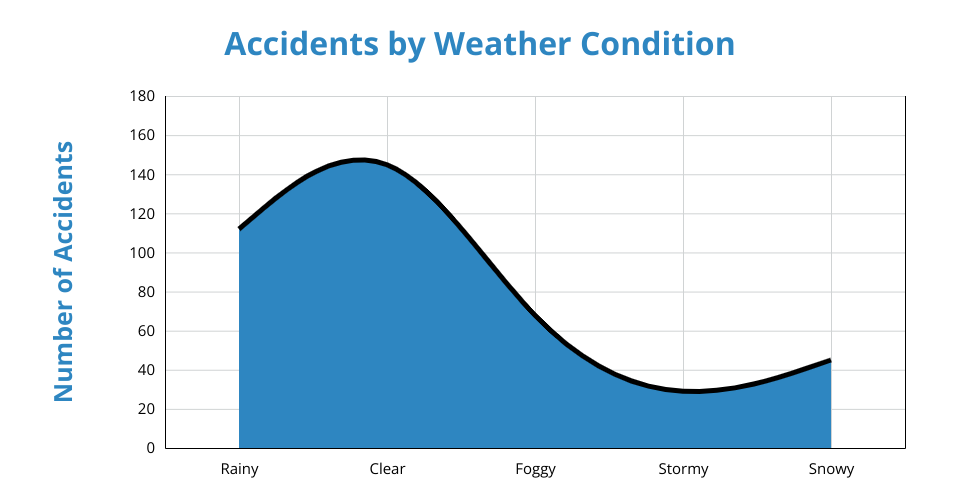 Accidents by Weather Condition

Number of Accidents

180
160
140
120
100
80
60
40
20
0

Rainy
Clear
Foggy
Stormy
Snowy